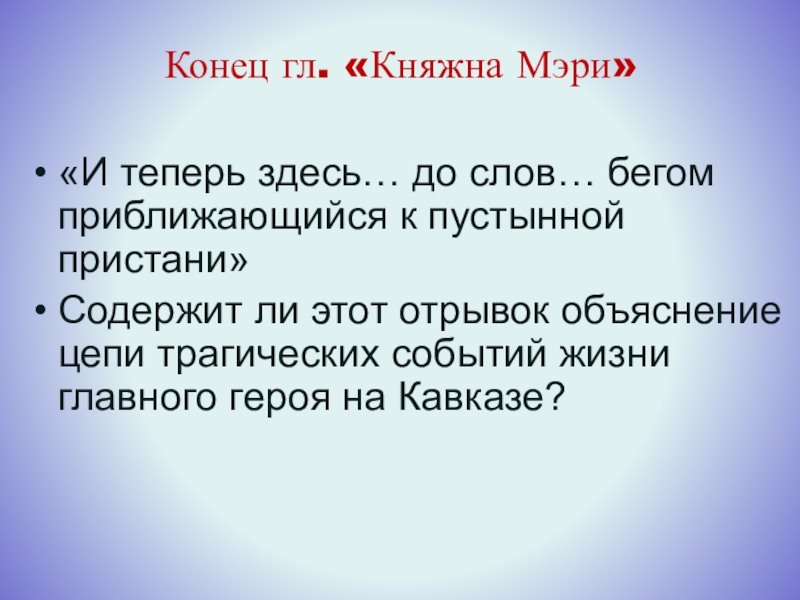 Конец гл. «Княжна Мэри»

• «И теперь здесь… до слов… бегом приближающийся к пустынной пристани»
• Содержит ли этот отрывок объяснение цепи трагических событий жизни главного героя на Кавказе?